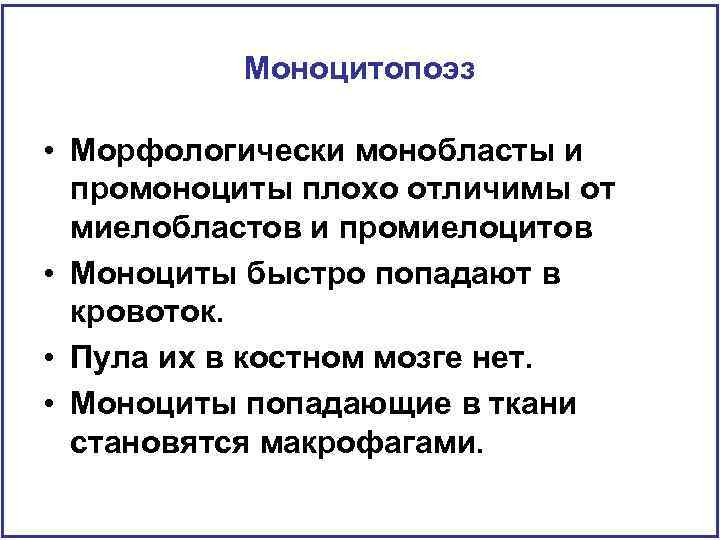 Моноцитопоэз

• Морфологически монобласты и промоноциты плохо отличимы от миелобластов и промиелоцитов
• Моноциты быстро попадают в кровоток.
• Пула их в костном мозге нет.
• Моноциты попадающие в ткани становятся макрофагами.